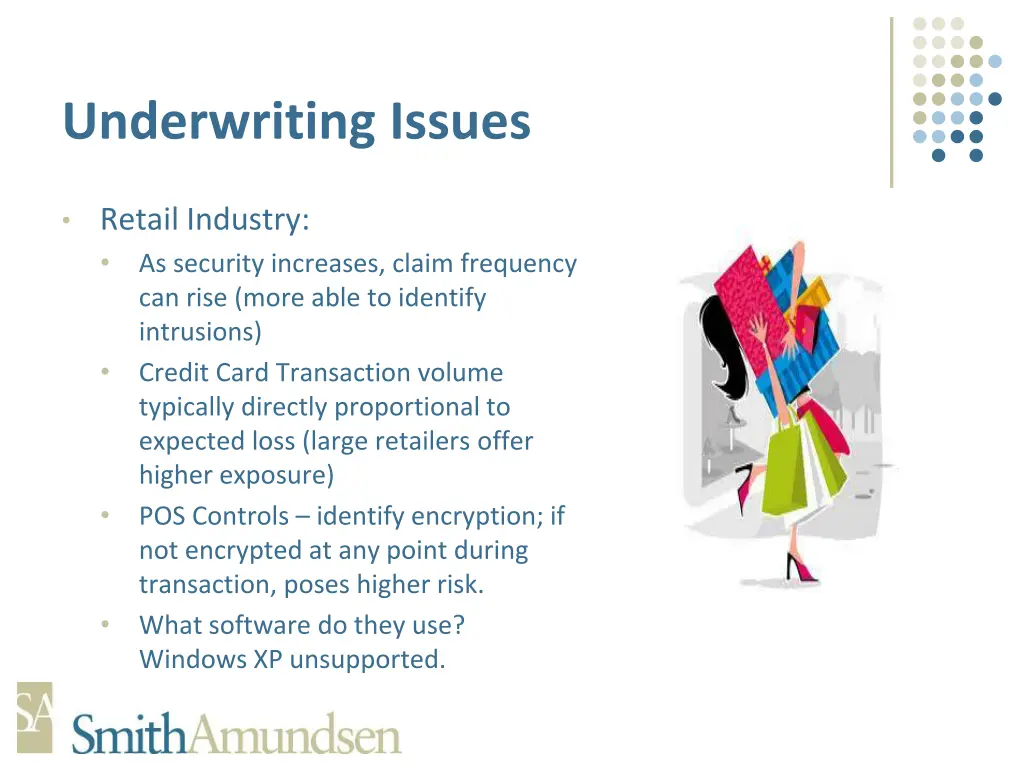 Underwriting Issues

• Retail Industry:
  • As security increases, claim frequency can rise (more able to identify intrusions)
  • Credit Card Transaction volume typically directly proportional to expected loss (large retailers offer higher exposure)
  • POS Controls – identify encryption; if not encrypted at any point during transaction, poses higher risk.
  • What software do they use? Windows XP unsupported.

SA

SmithAmundsen